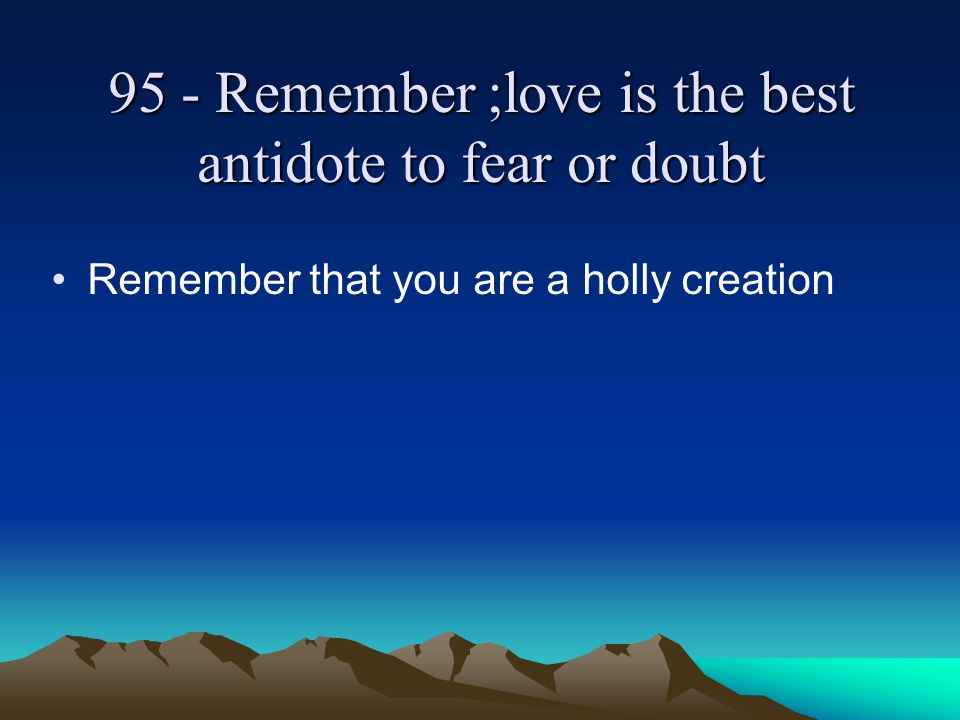 95 - Remember ;love is the best antidote to fear or doubt

• Remember that you are a holly creation